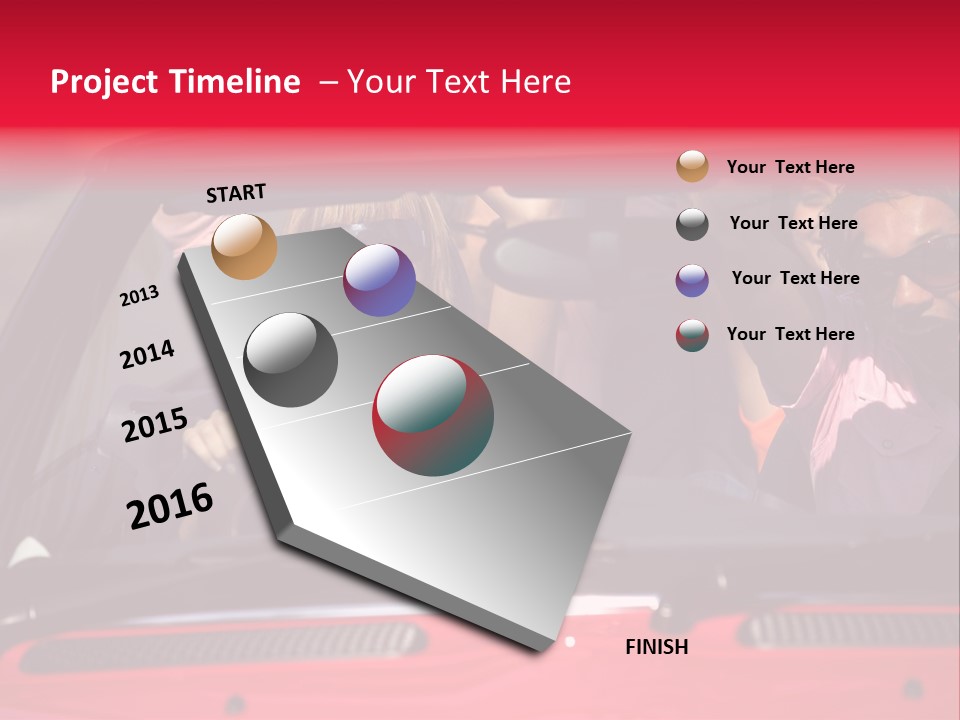 Project Timeline – Your Text Here

START

2013

2014

2015

2016

FINISH

Your Text Here

Your Text Here

Your Text Here

Your Text Here